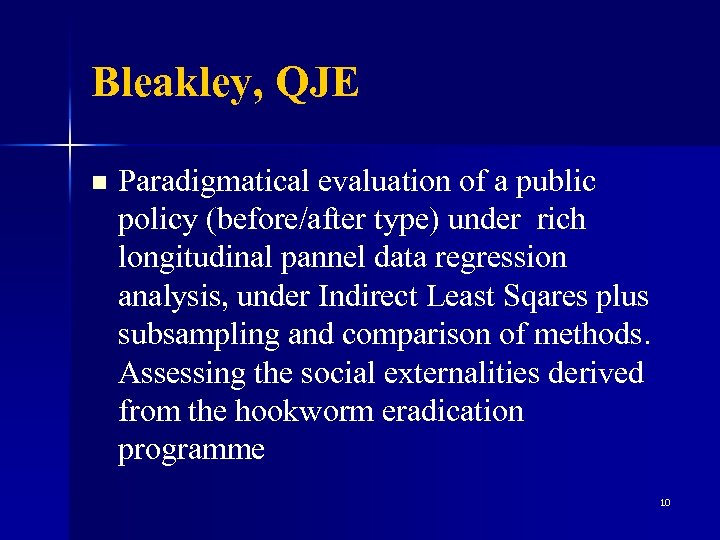 Bleakley, QJE

■ Paradigmatical evaluation of a public policy (before/after type) under rich longitudinal pannel data regression analysis, under Indirect Least Sqares plus subsampling and comparison of methods. Assessing the social externalities derived from the hookworm eradication programme

10